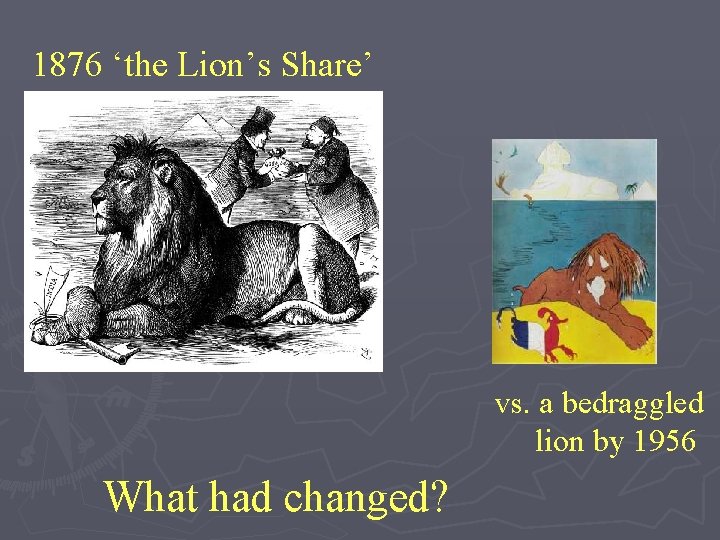 1876 ‘the Lion’s Share’

vs. a bedraggled lion by 1956

What had changed?